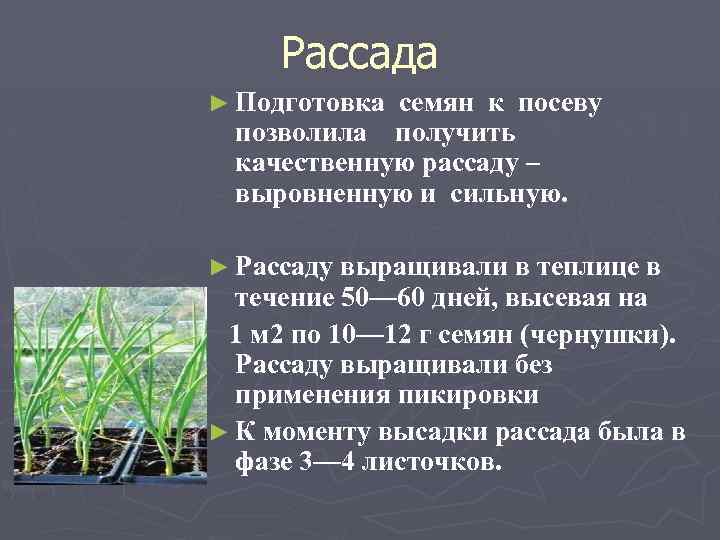 Рассада

► Подготовка семян к посеву позволила получить качественную рассаду – выровненную и сильную.

► Рассаду выращивали в теплице в течение 50—60 дней, высевая на 1 м2 по 10—12 г семян (чернушки). Рассаду выращивали без применения пикировки

► К моменту высадки рассада была в фазе 3—4 листочков.